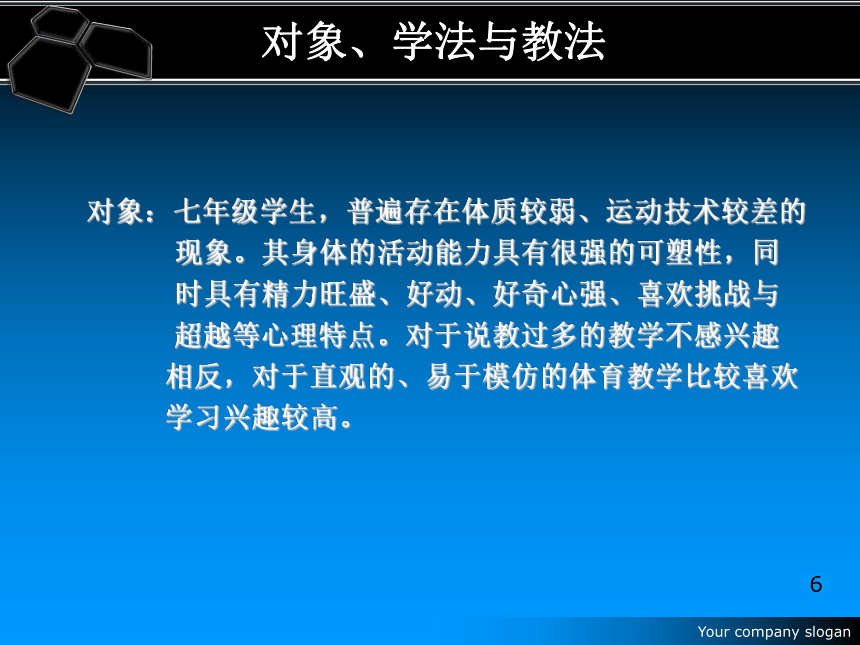 对象、学法与教法

对象：七年级学生，普遍存在体质较弱、运动技术较差的现象。其身体的活动能力具有很强的可塑性，同时具有精力旺盛、好动、好奇心强、喜欢挑战与超越等心理特点。对于说教过多的教学不感兴趣相反，对于直观的、易于模仿的体育教学比较喜欢学习兴趣较高。

6

Your company slogan